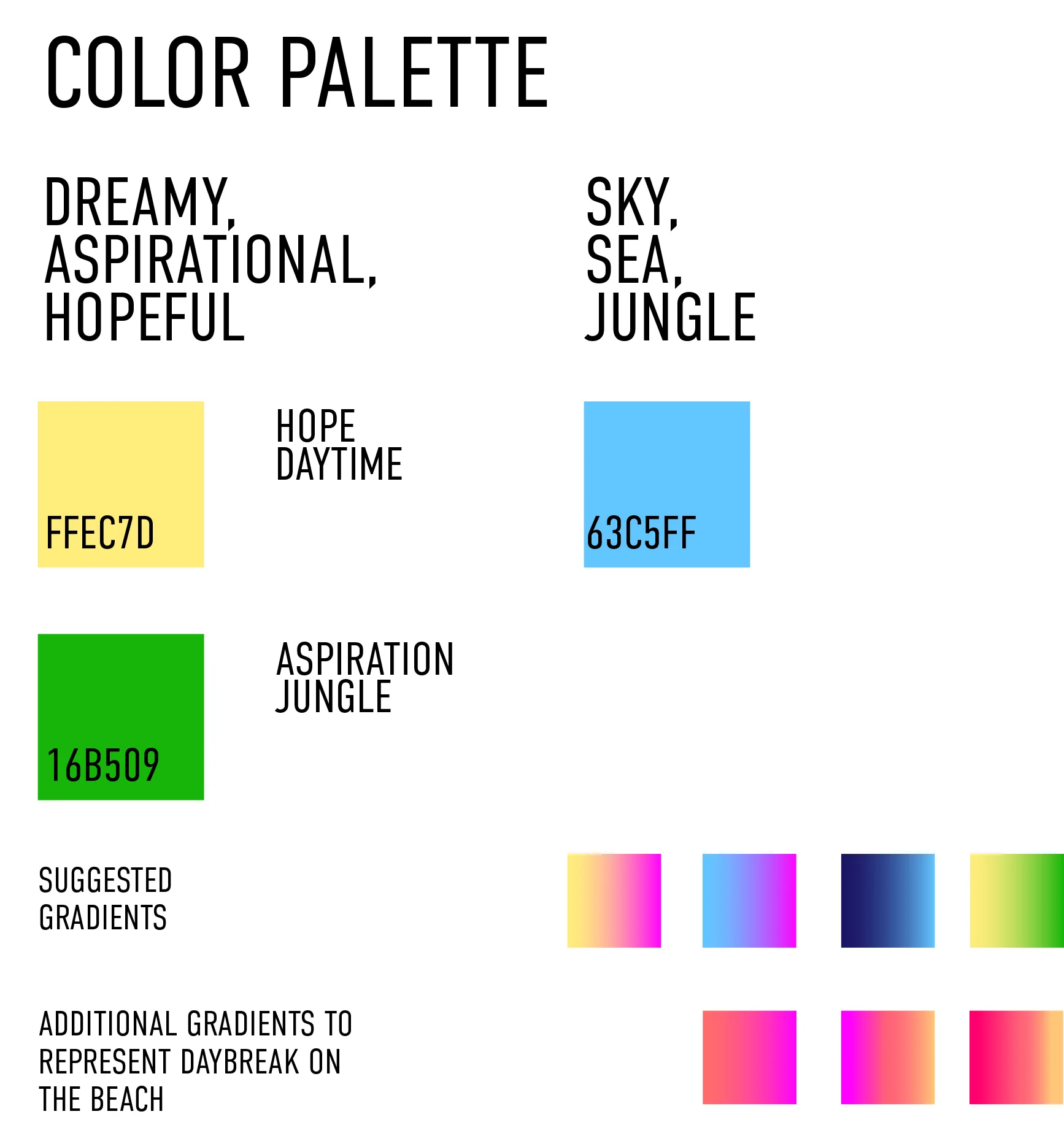 COLOR PALETTE

DREAMY, ASPIRATIONAL, HOPEFUL

SKY, SEA, JUNGLE

FFEC7D

HOPE DAYTIME

63C5FF

16B509

ASPIRATION JUNGLE

SUGGESTED GRADIENTS

ADDITIONAL GRADIENTS TO REPRESENT DAYBREAK ON THE BEACH